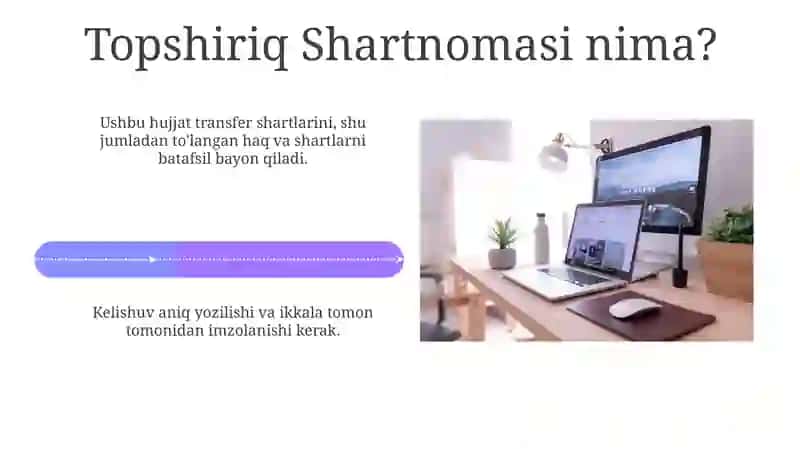 Topshiriq Shartnomasi nima?

Ushbu hujjat transfer shartlarini, shu jumladan to'langan haq va shartlarni batafsil bayon qiladi.

Kelishuv aniq yozilishi va ikkala tomon tomonidan imzolanishi kerak.